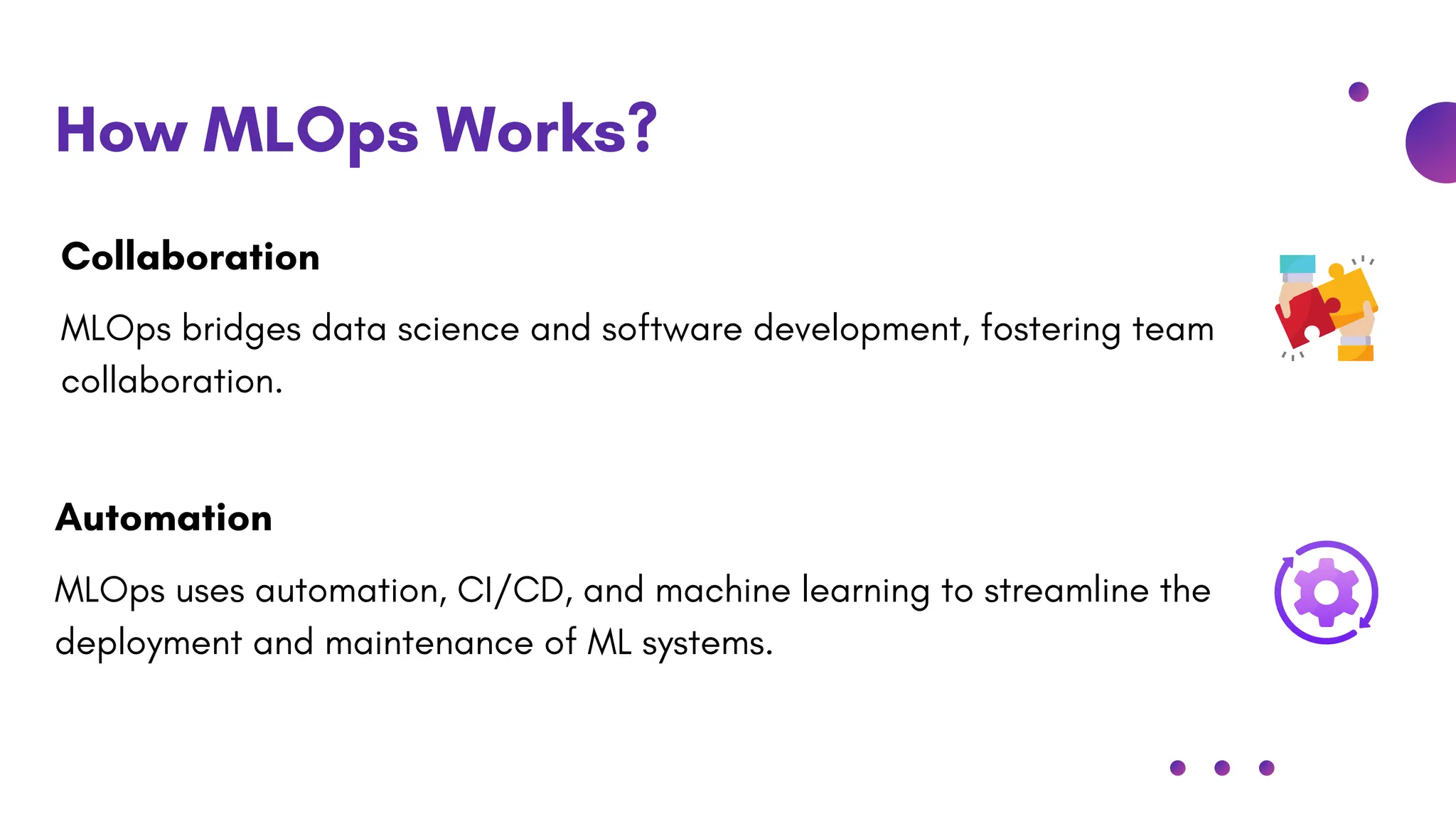 How MLOps Works?

Collaboration

MLOps bridges data science and software development, fostering team collaboration.

Automation

MLOps uses automation, CI/CD, and machine learning to streamline the deployment and maintenance of ML systems.